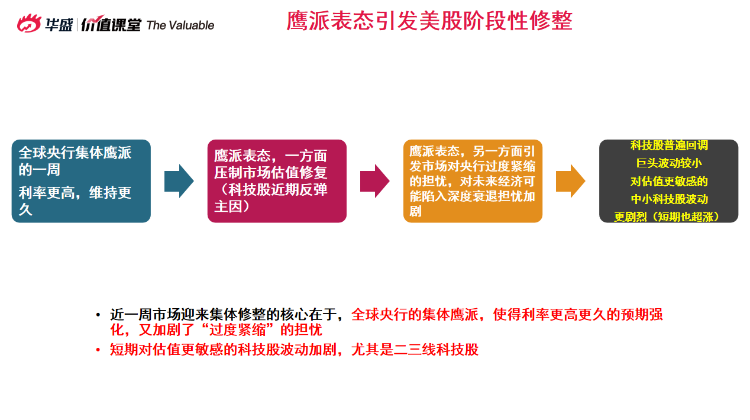 华盛 | 价值课堂 The Valuable

鹰派表态引发美股阶段性修整

全球央行集体鹰派的一周
利率更高，维持更久

鹰派表态，一方面压制市场估值修复（科技股近期反弹主因）

鹰派表态，另一方面引发市场对央行过度紧缩的担忧，对未来经济可能陷入深度衰退担忧加剧

科技股普遍回调
巨头波动较小
对估值更敏感的
中小科技股波动
更剧烈（短期也超涨）

• 近一周市场迎来集体修整的核心在于，全球央行的集体鹰派，使得利率更高更久的预期强化，又加剧了“过度紧缩”的担忧
• 短期对估值更敏感的科技股波动加剧，尤其是二三线科技股